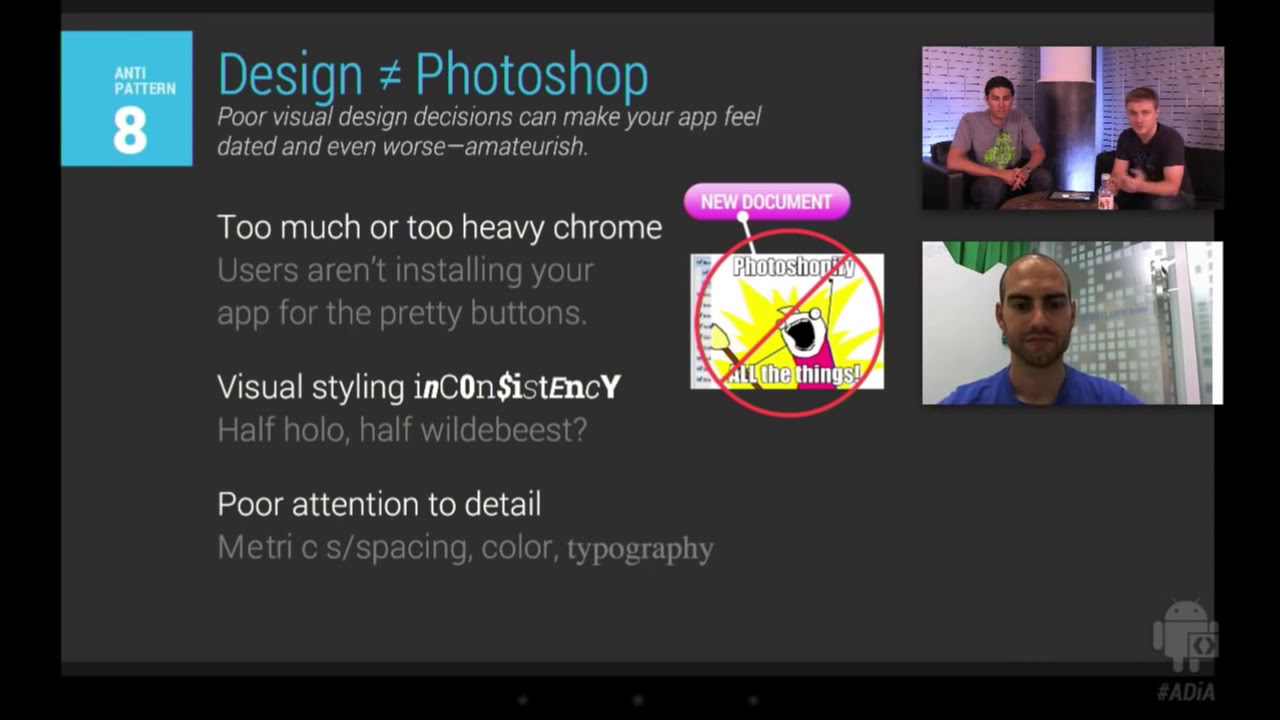 ANTI PATTERN
8

Design ≠ Photoshop

Poor visual design decisions can make your app feel dated and even worse—amateurish.

Too much or too heavy chrome

Users aren't installing your app for the pretty buttons.

Visual styling inC0n$istEncY

Half holo, half wildebeest?

Poor attention to detail

Metri c s/spacing, color, typography

NEW DOCUMENT

Photoshopify

ALL the things!

#ADiA